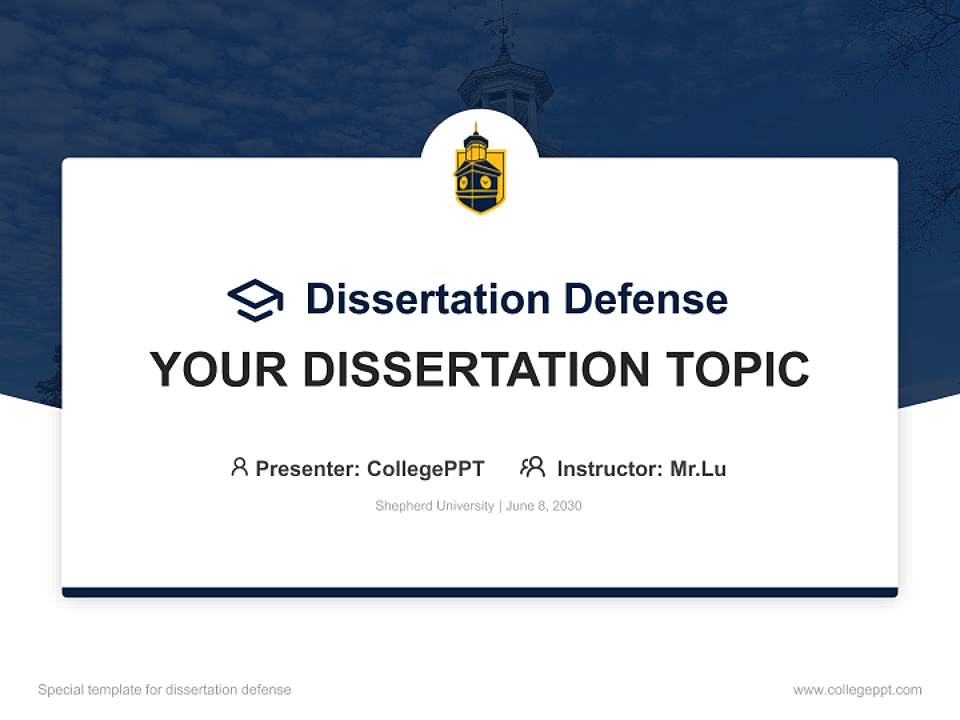 Dissertation Defense

YOUR DISSERTATION TOPIC

Presenter: CollegePPT Instructor: Mr.Lu

Shepherd University | June 8, 2030

Special template for dissertation defense

www.collegeppt.com